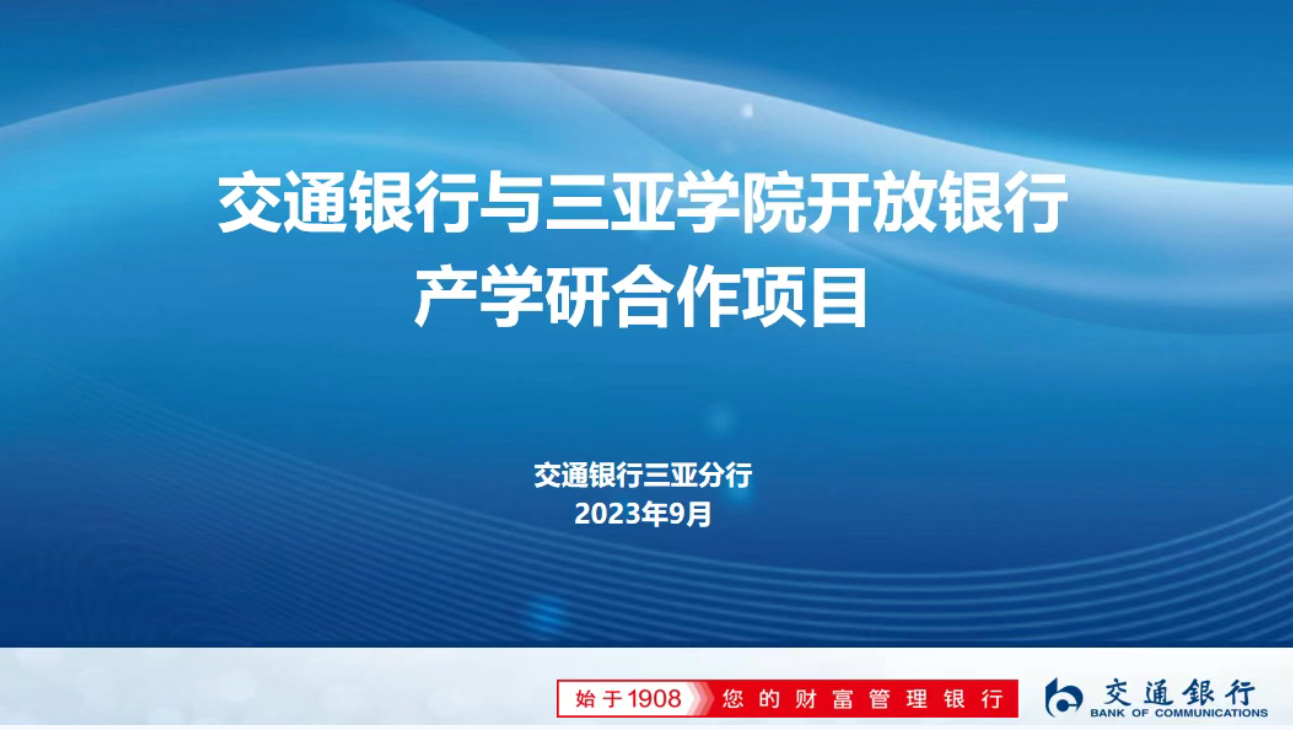 交通银行与三亚学院开放银行
产学研合作项目

交通银行三亚分行
2023年9月

始于1908 您的财富管理银行

交通银行
BANK OF COMMUNICATIONS